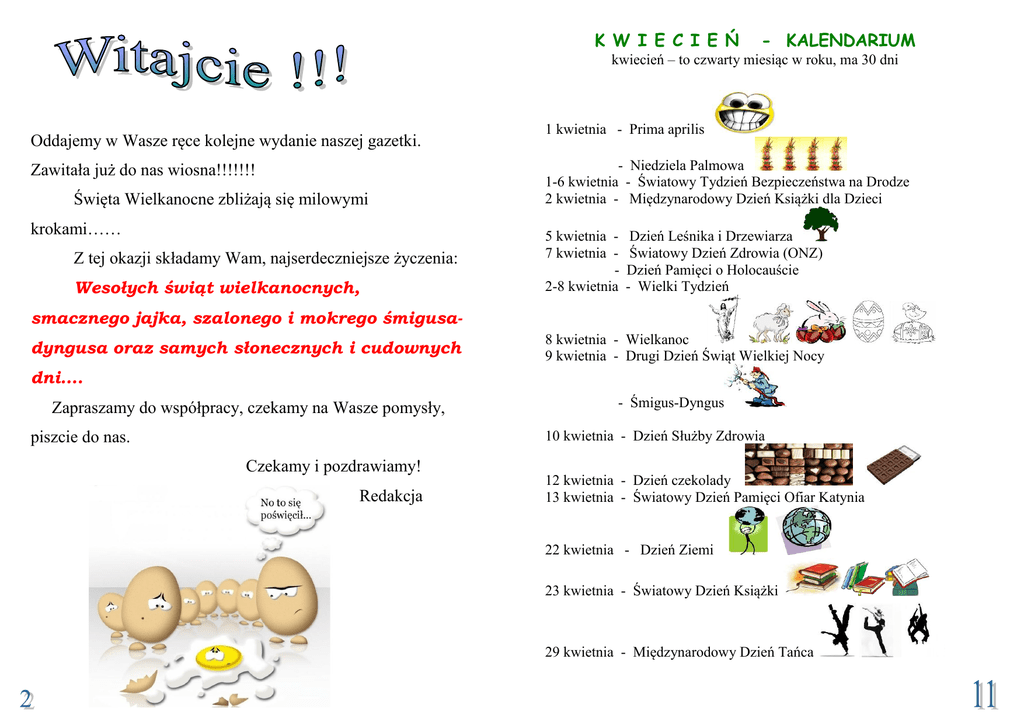 Witajcie !!!

Oddajemy w Wasze ręce kolejne wydanie naszej gazetki. Zawitała już do nas wiosna!!!!!!!

Święta Wielkanocne zbliżają się milowymi krokami……

Z tej okazji składamy Wam, najserdeczniejsze życzenia:

Wesołych świąt wielkanocnych, smacznego jajka, szalonego i mokrego śmigusa-dyngusa oraz samych słonecznych i cudownych dni….

Zapraszamy do współpracy, czekamy na Wasze pomysły, piszcie do nas.

Czekamy i pozdrawiamy!

Redakcja

No to się poświęcił...

2

K W I E C I E Ń - KALENDARIUM

kwiecień – to czwarty miesiąc w roku, ma 30 dni

1 kwietnia - Prima aprilis

- Niedziela Palmowa

1-6 kwietnia - Światowy Tydzień Bezpieczeństwa na Drodze

2 kwietnia - Międzynarodowy Dzień Książki dla Dzieci

5 kwietnia - Dzień Leśnika i Drzewiarza

7 kwietnia - Światowy Dzień Zdrowia (ONZ)

- Dzień Pamięci o Holocauście

2-8 kwietnia - Wielki Tydzień

8 kwietnia - Wielkanoc

9 kwietnia - Drugi Dzień Świąt Wielkiej Nocy

- Śmigus-Dyngus

10 kwietnia - Dzień Służby Zdrowia

12 kwietnia - Dzień czekolady

13 kwietnia - Światowy Dzień Pamięci Ofiar Katynia

22 kwietnia - Dzień Ziemi

23 kwietnia - Światowy Dzień Książki

29 kwietnia - Międzynarodowy Dzień Tańca

11